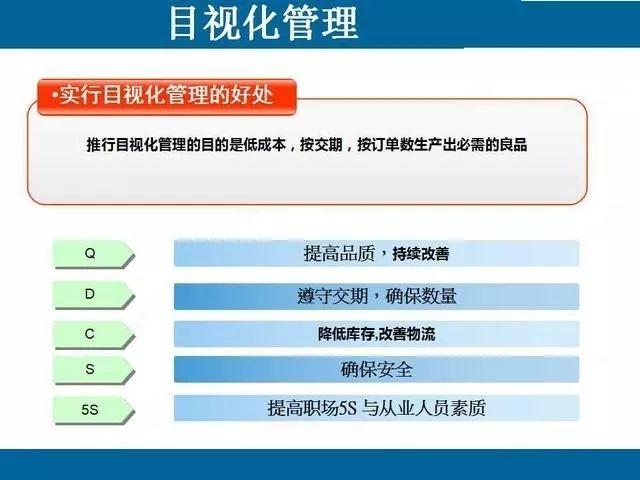 目视化管理

•实行目视化管理的好处

推行目视化管理的目的是低成本，按交期，按订单数生产出必需的良品

Q
提高品质，持续改善

D
遵守交期，确保数量

C
降低库存,改善物流

S
确保安全

5S
提高职场5S 与从业人员素质